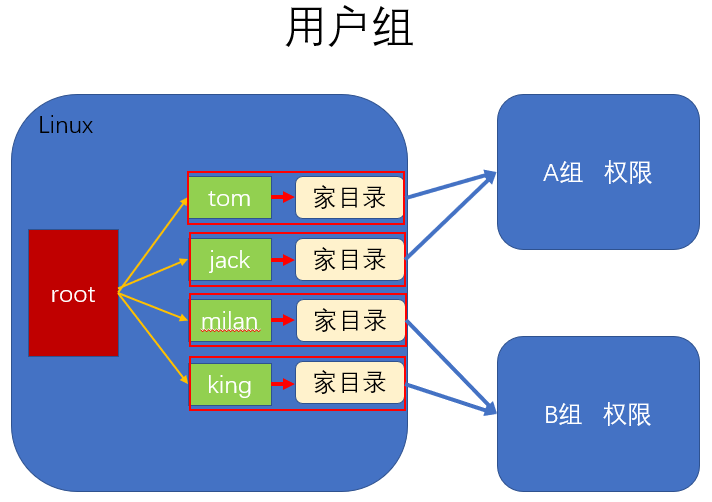 用户组

Linux

root

tom
家目录

jack
家目录

milan
家目录

king
家目录

A组 权限

B组 权限